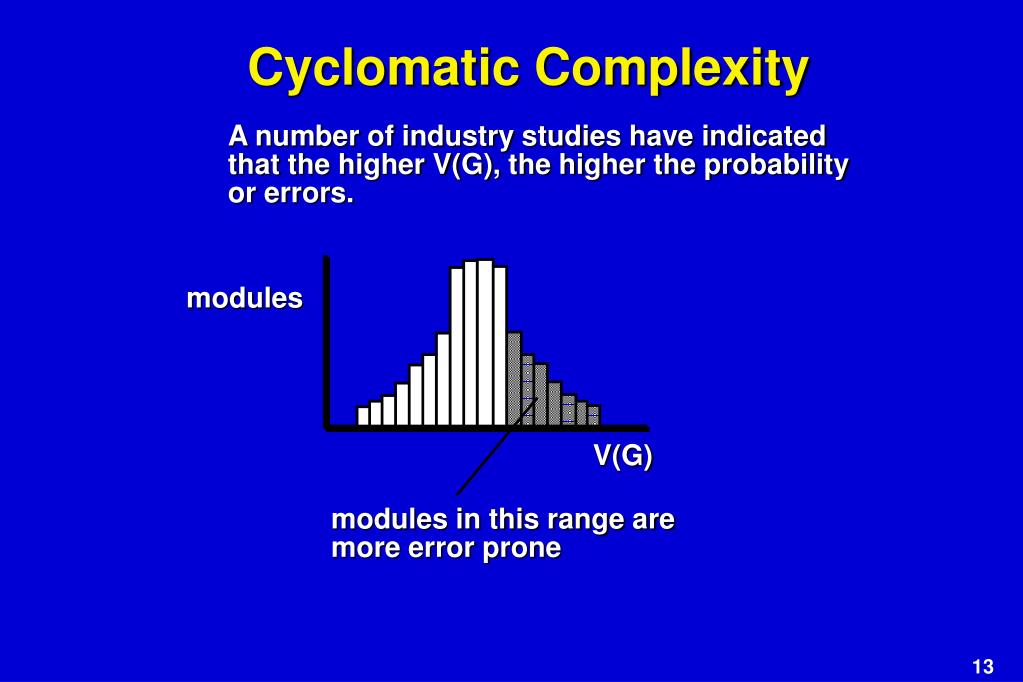 Cyclomatic Complexity

A number of industry studies have indicated that the higher V(G), the higher the probability or errors.

modules

V(G)

modules in this range are more error prone

13